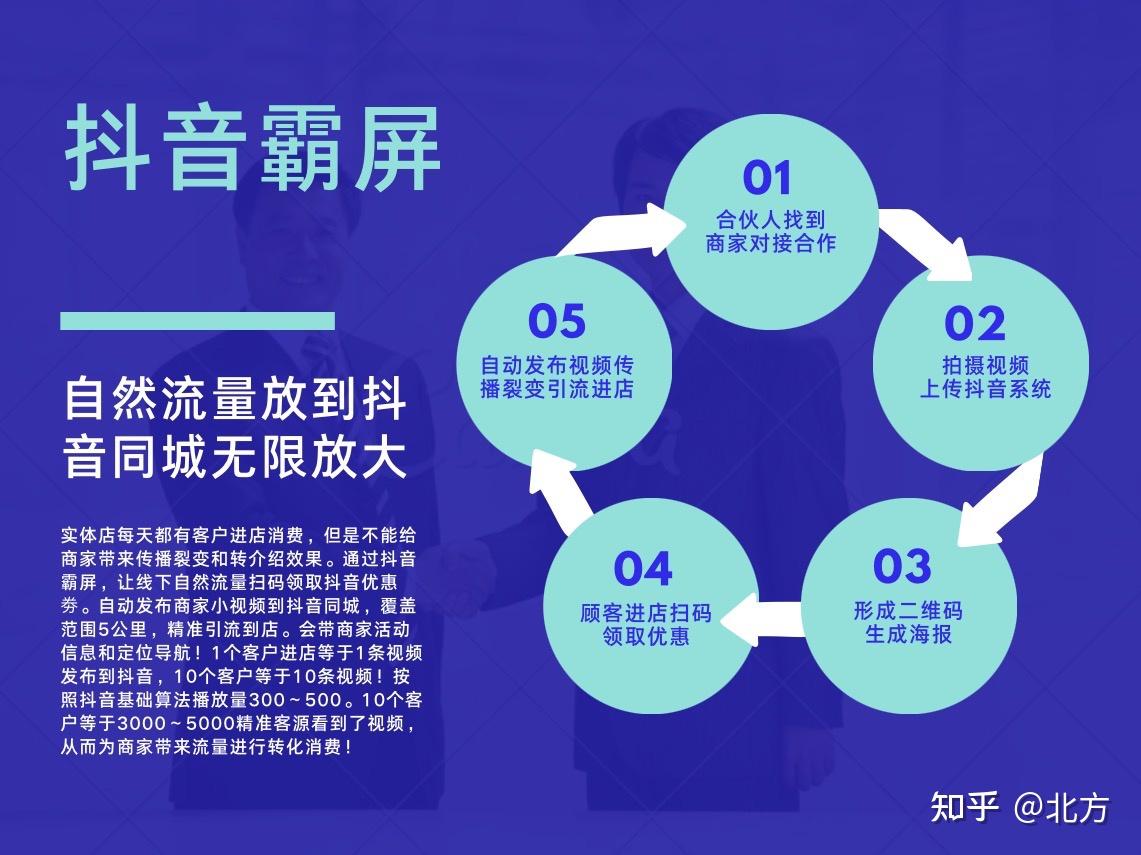 抖音霸屏

自然流量放到抖音同城无限放大

实体店每天都有客户进店消费，但是不能给商家带来传播裂变和转介绍效果。通过抖音霸屏，让线下自然流量扫码领取抖音优惠券。自动发布商家小视频到抖音同城，覆盖范围5公里，精准引流到店。会带商家活动信息和定位导航！1个客户进店等于1条视频发布到抖音，10个客户等于10条视频！按照抖音基础算法播放量300～500。10个客户等于3000～5000精准客源看到了视频，从而为商家带来流量进行转化消费！

01
合伙人找到商家对接合作

02
拍摄视频上传抖音系统

03
形成二维码生成海报

04
顾客进店扫码领取优惠

05
自动发布视频传播裂变引流进店

知乎 @北方